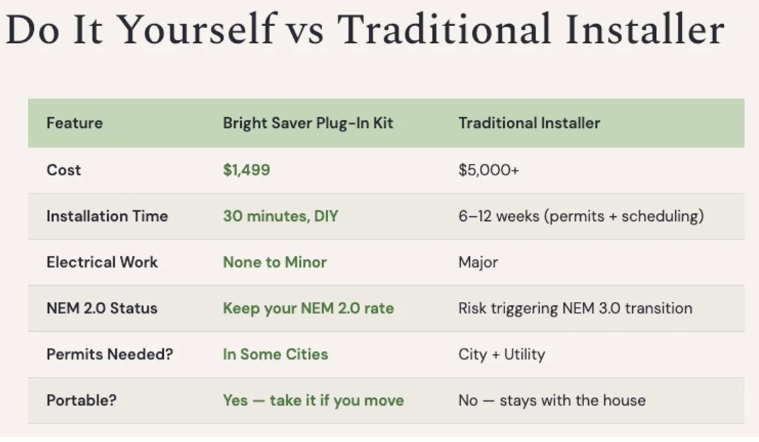 Do It Yourself vs Traditional Installer

| Feature | Bright Saver Plug-In Kit | Traditional Installer |
|---|---|---|
| Cost | $1,499 | $5,000+ |
| Installation Time | 30 minutes, DIY | 6–12 weeks (permits + scheduling) |
| Electrical Work | None to Minor | Major |
| NEM 2.0 Status | Keep your NEM 2.0 rate | Risk triggering NEM 3.0 transition |
| Permits Needed? | In Some Cities | City + Utility |
| Portable? | Yes — take it if you move | No — stays with the house |